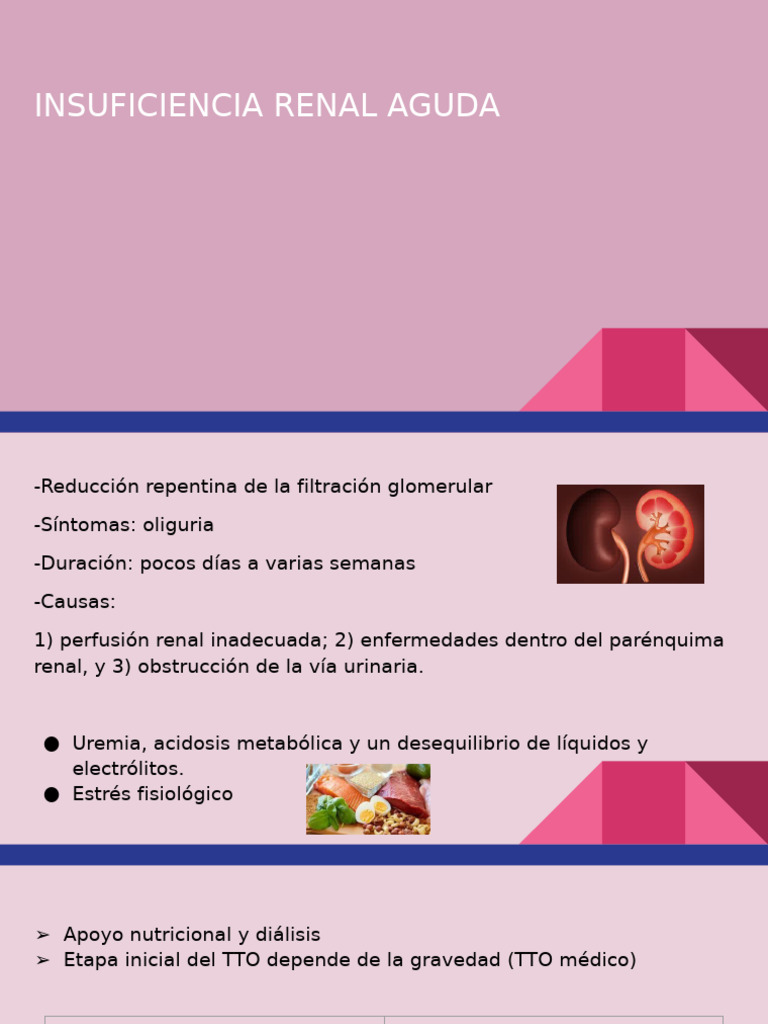 INSUFICIENCIA RENAL AGUDA

-Reducción repentina de la filtración glomerular

-Síntomas: oliguria

-Duración: pocos días a varias semanas

-Causas:

1) perfusión renal inadecuada; 2) enfermedades dentro del parénquima renal, y 3) obstrucción de la vía urinaria.

● Uremia, acidosis metabólica y un desequilibrio de líquidos y electrólitos.
● Estrés fisiológico

➢ Apoyo nutricional y diálisis
➢ Etapa inicial del TTO depende de la gravedad (TTO médico)